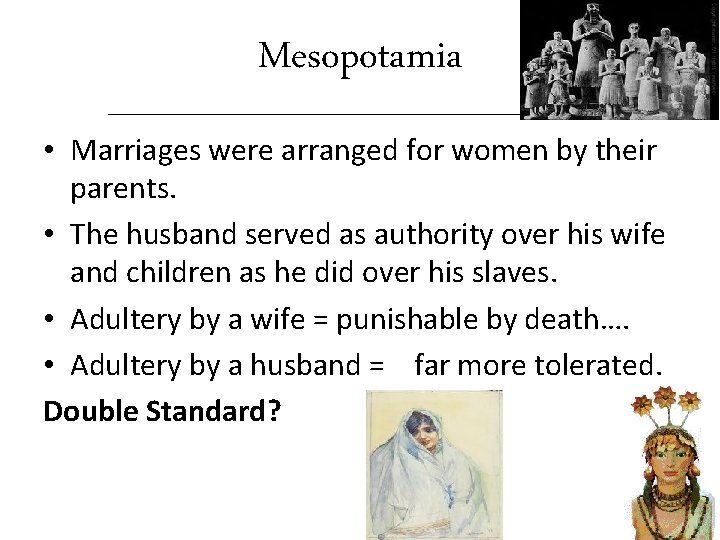 Mesopotamia

• Marriages were arranged for women by their parents.
• The husband served as authority over his wife and children as he did over his slaves.
• Adultery by a wife = punishable by death….
• Adultery by a husband = far more tolerated.

Double Standard?